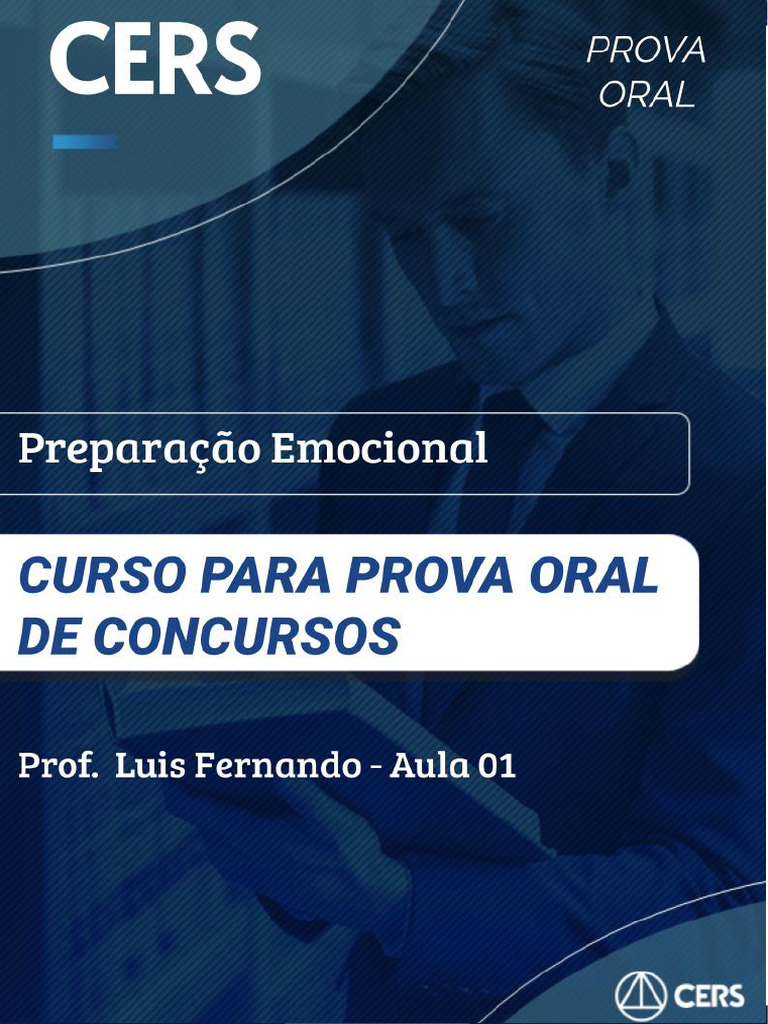 CERS

PROVA ORAL

Preparação Emocional

CURSO PARA PROVA ORAL DE CONCURSOS

Prof. Luis Fernando - Aula 01

CERS